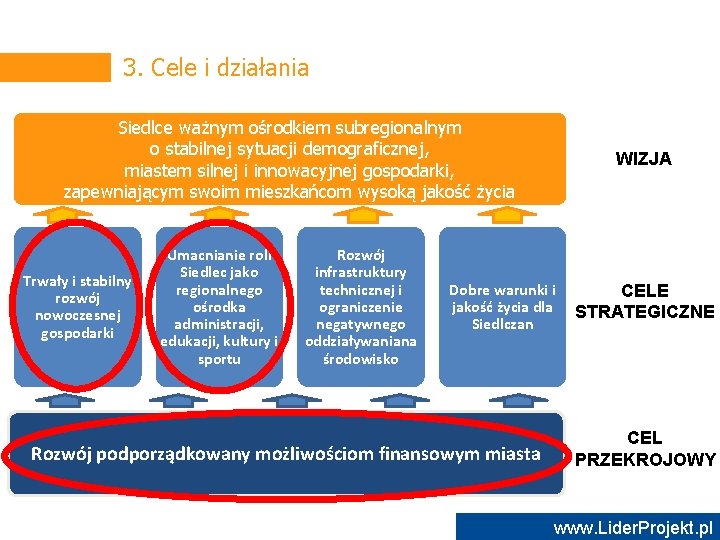 3. Cele i działania

Siedlce ważnym ośrodkiem subregionalnym o stabilnej sytuacji demograficznej, miastem silnej i innowacyjnej gospodarki, zapewniającym swoim mieszkańcom wysoką jakość życia

WIZJA

Trwały i stabilny rozwój nowoczesnej gospodarki

Umacnianie roli Siedlec jako regionalnego ośrodka administracji, edukacji, kultury i sportu

Rozwój infrastruktury technicznej i ograniczenie negatywnego oddziaływaniana środowisko

Dobre warunki i jakość życia dla Siedlczan

CELE STRATEGICZNE

Rozwój podporządkowany możliwościom finansowym miasta

CEL PRZEKROJOWY

www.LiderProjekt.pl